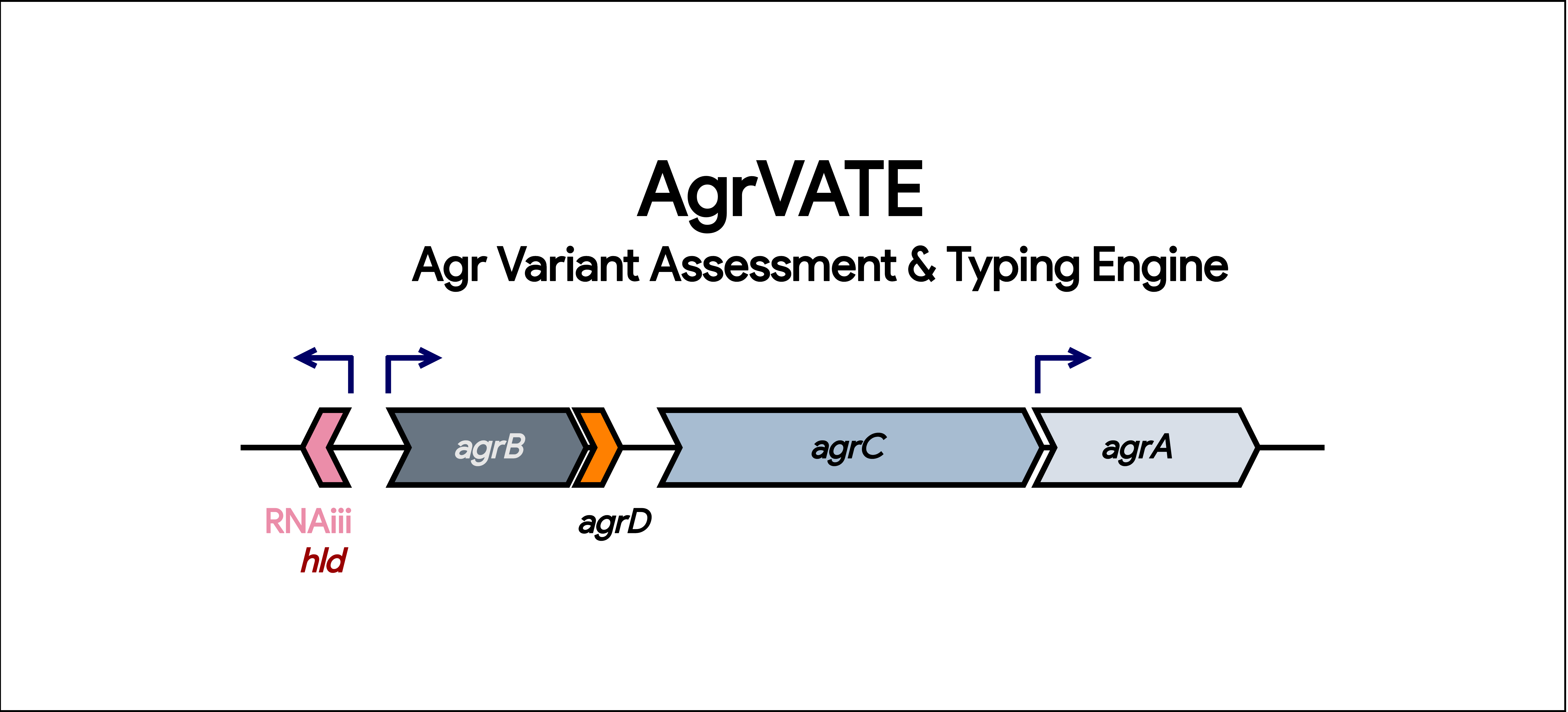 AgrVATE
Agr Variant Assessment & Typing Engine

agrB agrC agrA

RNAiii
hld

agrD